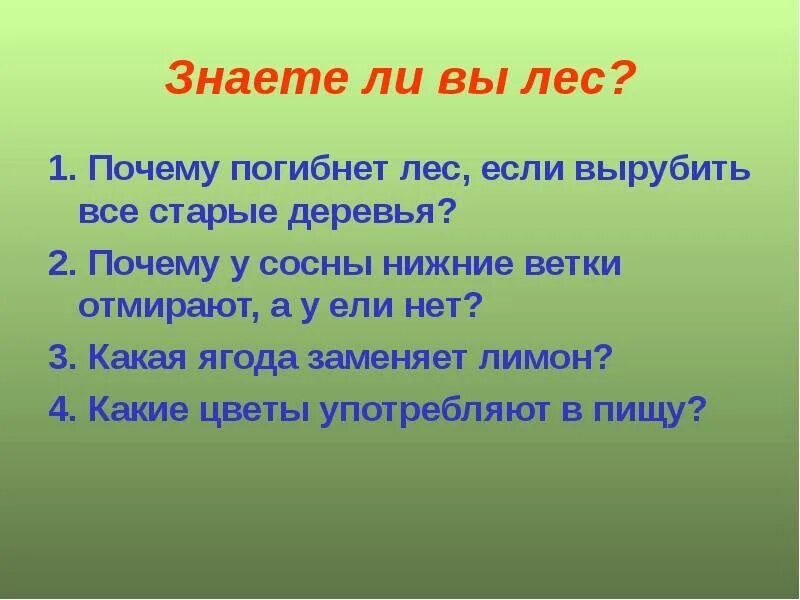 Знаете ли вы лес?

1. Почему погибнет лес, если вырубить все старые деревья?

2. Почему у сосны нижние ветки отмирают, а у ели нет?

3. Какая ягода заменяет лимон?

4. Какие цветы употребляют в пищу?